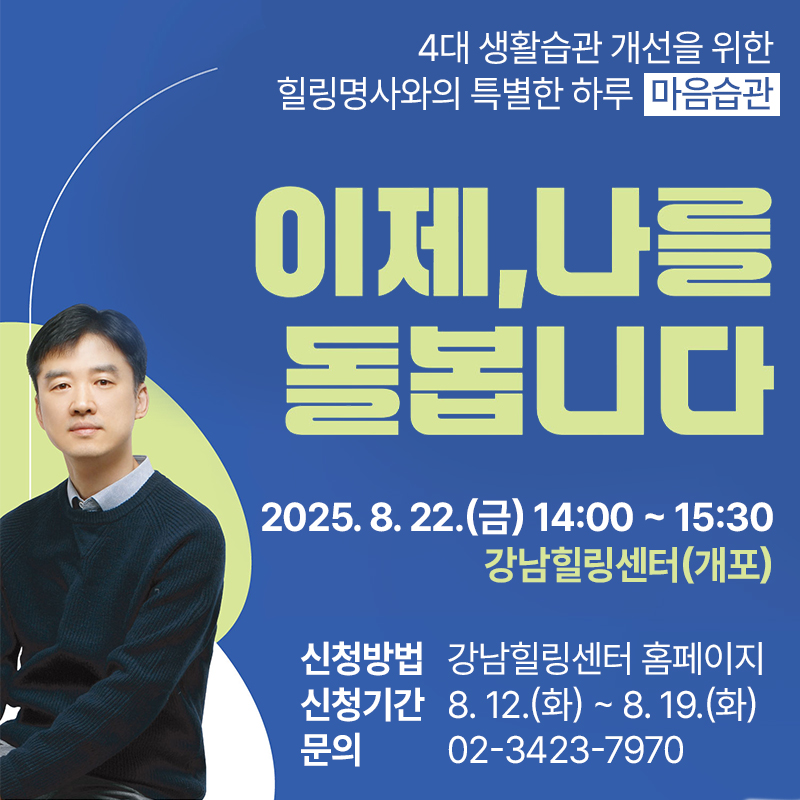 4대 생활습관 개선을 위한
힐링명사와의 특별한 하루 마음습관

이제, 나를 돌봅니다

2025. 8. 22.(금) 14:00 ~ 15:30
강남힐링센터(개포)

신청방법 강남힐링센터 홈페이지
신청기간 8. 12.(화) ~ 8. 19.(화)
문의 02-3423-7970